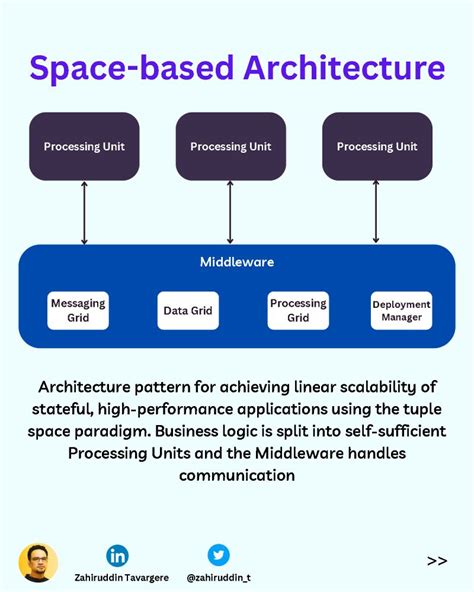 Space-based Architecture

Processing Unit

Processing Unit

Processing Unit

Middleware

Messaging Grid

Data Grid

Processing Grid

Deployment Manager

Architecture pattern for achieving linear scalability of stateful, high-performance applications using the tuple space paradigm. Business logic is split into self-sufficient Processing Units and the Middleware handles communication

in
Zahiruddin Tavargere

@zahiruddin_t

>>